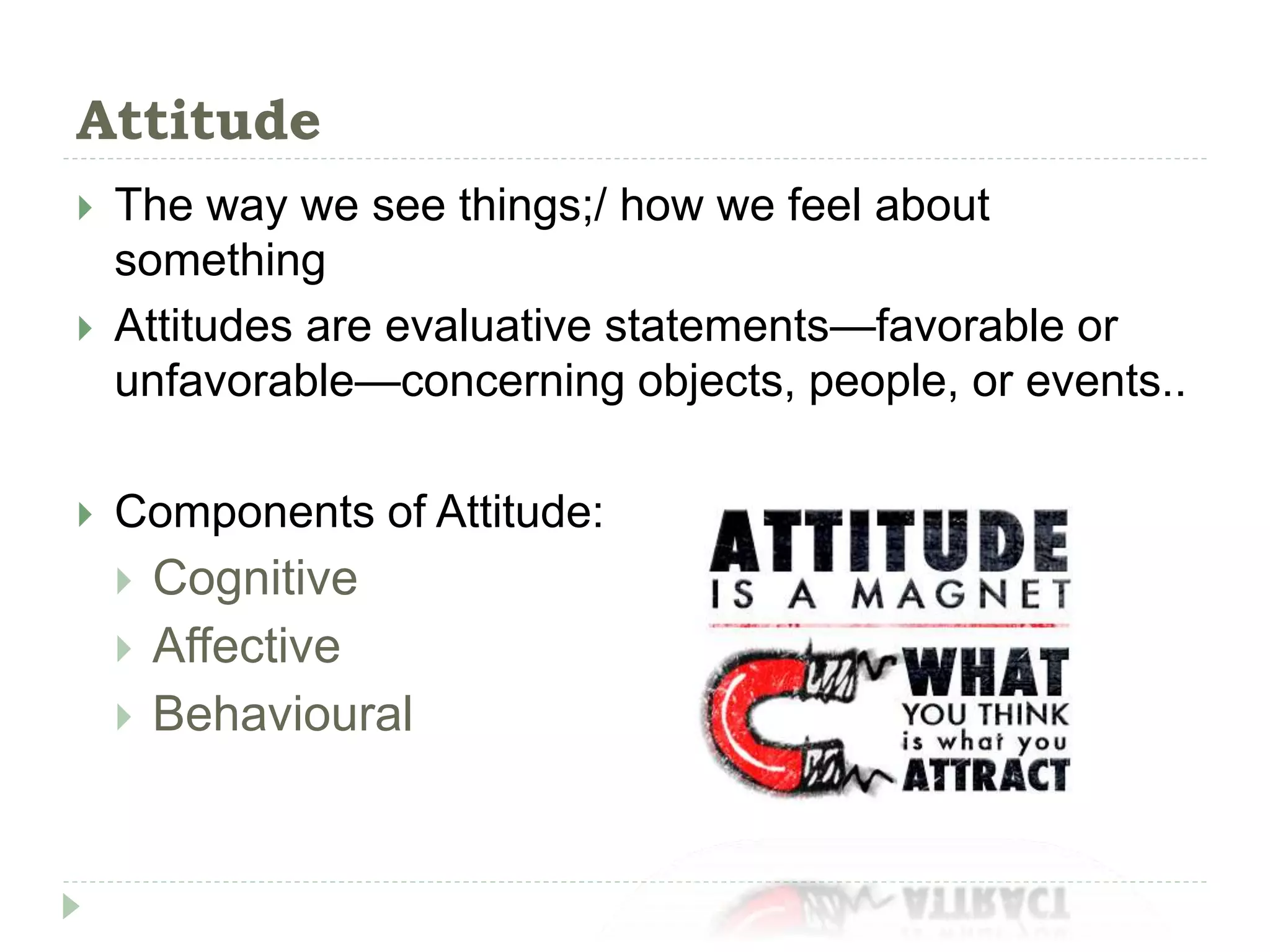 Attitude

The way we see things;/ how we feel about something

Attitudes are evaluative statements—favorable or unfavorable—concerning objects, people, or events..

Components of Attitude:

Cognitive

Affective

Behavioural

ATTITUDE IS A MAGNET

WHAT YOU THINK is what you ATTRACT